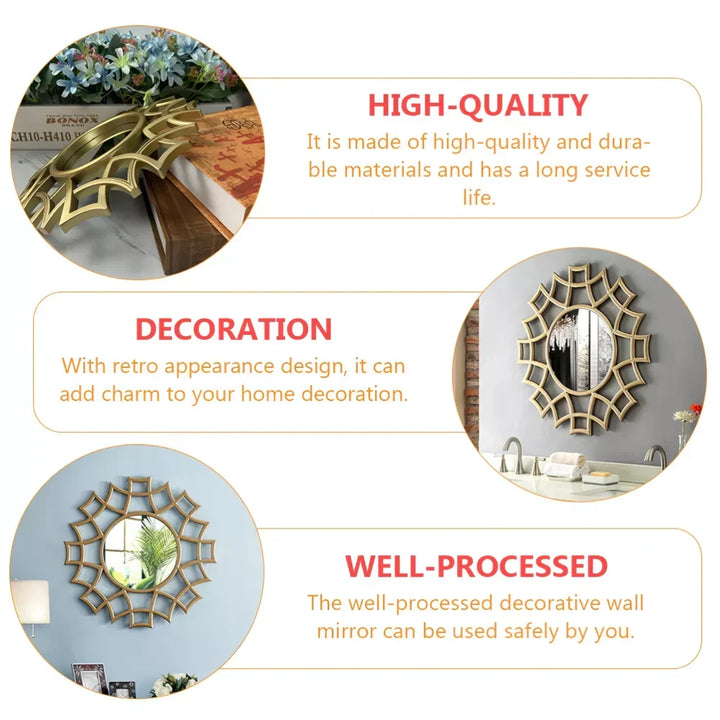 HIGH-QUALITY

It is made of high-quality and durable materials and has a long service life.

DECORATION

With retro appearance design, it can add charm to your home decoration.

WELL-PROCESSED

The well-processed decorative wall mirror can be used safely by you.